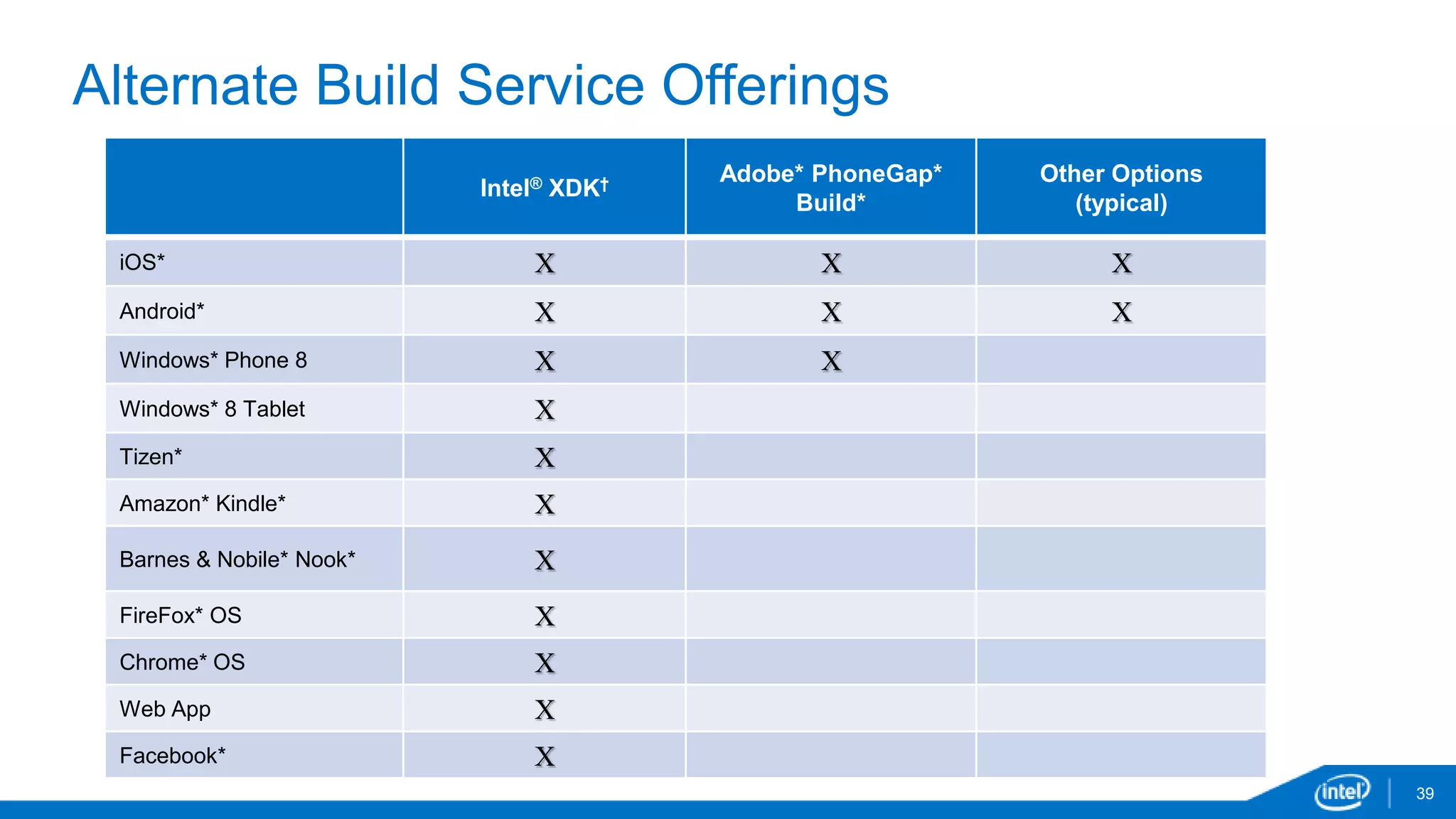 Alternate Build Service Offerings

| | Intel® XDK† | Adobe* PhoneGap* Build* | Other Options (typical) |
|---|---|---|---|
| iOS* | X | X | X |
| Android* | X | X | X |
| Windows* Phone 8 | X | X | |
| Windows* 8 Tablet | X | | |
| Tizen* | X | | |
| Amazon* Kindle* | X | | |
| Barnes & Nobile* Nook* | X | | |
| FireFox* OS | X | | |
| Chrome* OS | X | | |
| Web App | X | | |
| Facebook* | X | | |

intel

39